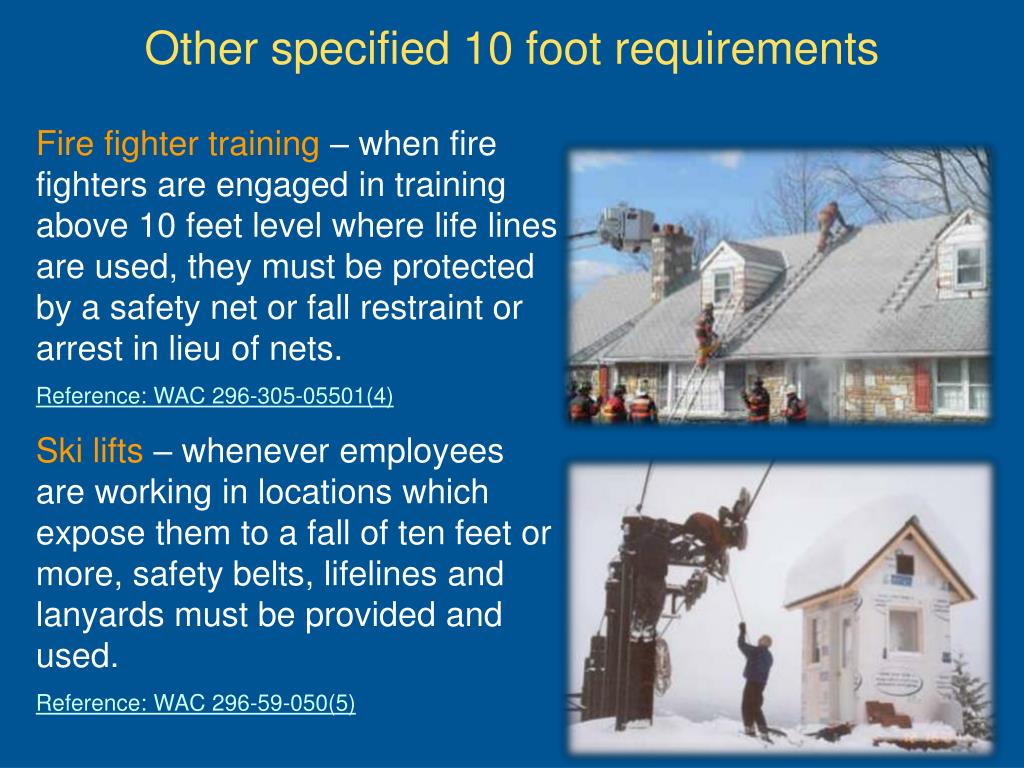 Other specified 10 foot requirements

Fire fighter training – when fire fighters are engaged in training above 10 feet level where life lines are used, they must be protected by a safety net or fall restraint or arrest in lieu of nets.

Reference: WAC 296-305-05501(4)

Ski lifts – whenever employees are working in locations which expose them to a fall of ten feet or more, safety belts, lifelines and lanyards must be provided and used.

Reference: WAC 296-59-050(5)